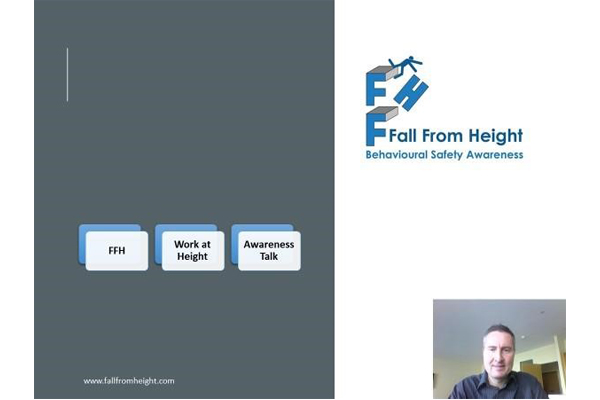 FFH

Work at Height

Awareness Talk

www.fallfromheight.com

FHF

Fall From Height
Behavioural Safety Awareness